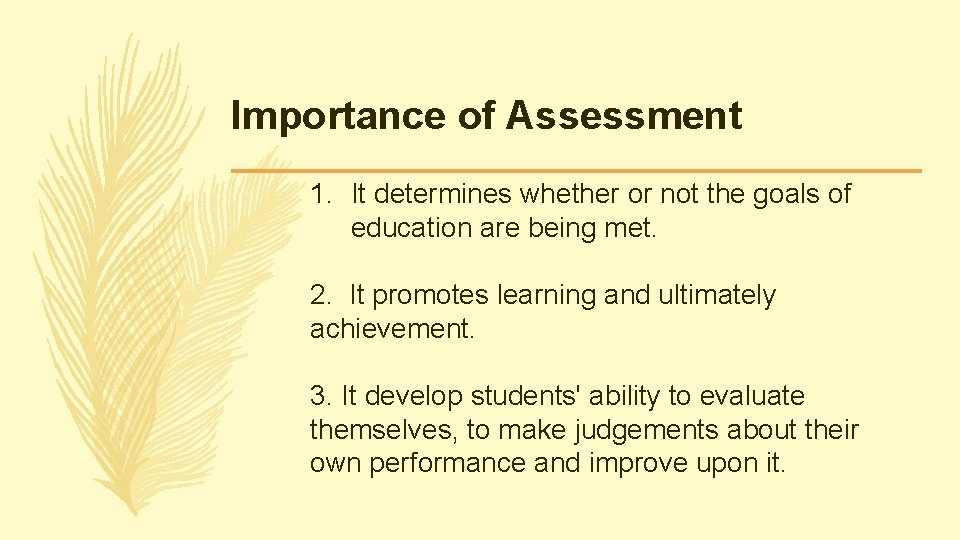 Importance of Assessment

1. It determines whether or not the goals of education are being met.

2. It promotes learning and ultimately achievement.

3. It develop students' ability to evaluate themselves, to make judgements about their own performance and improve upon it.